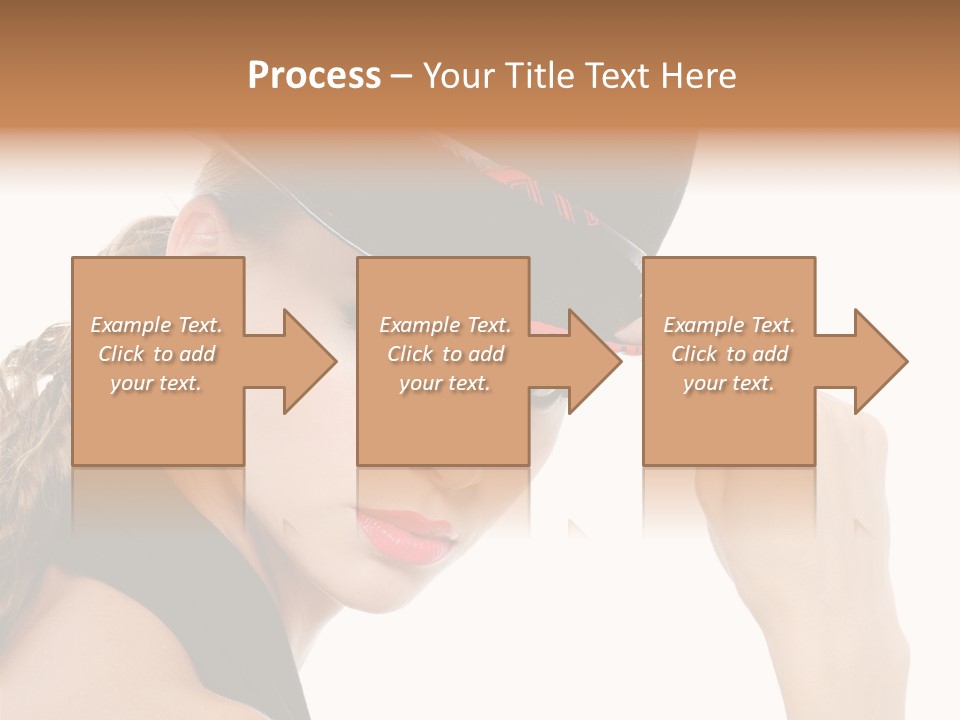 Process – Your Title Text Here

Example Text. Click to add your text.

Example Text. Click to add your text.

Example Text. Click to add your text.